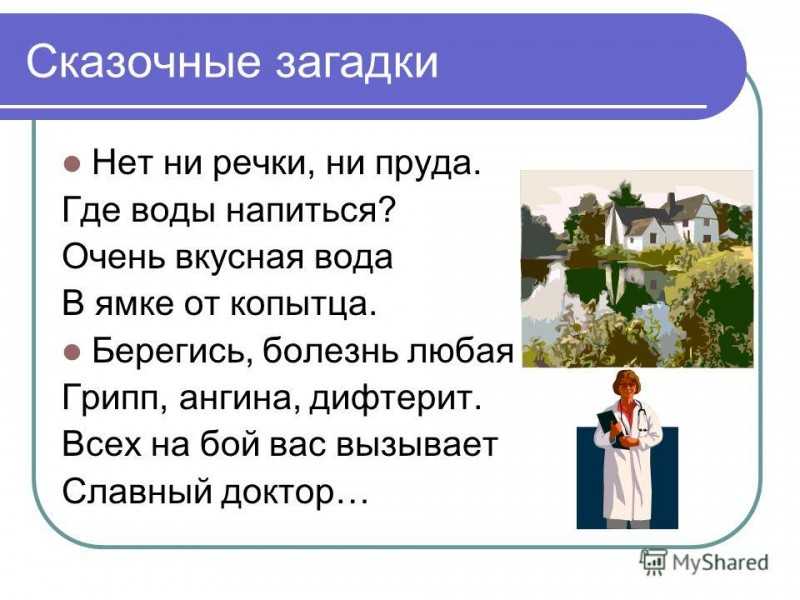 Сказочные загадки

Нет ни речки, ни пруда.
Где воды напиться?
Очень вкусная вода
В ямке от копытца.

Берегись, болезнь любая
Грипп, ангина, дифтерит.
Всех на бой вас вызывает
Славный доктор…

MyShared